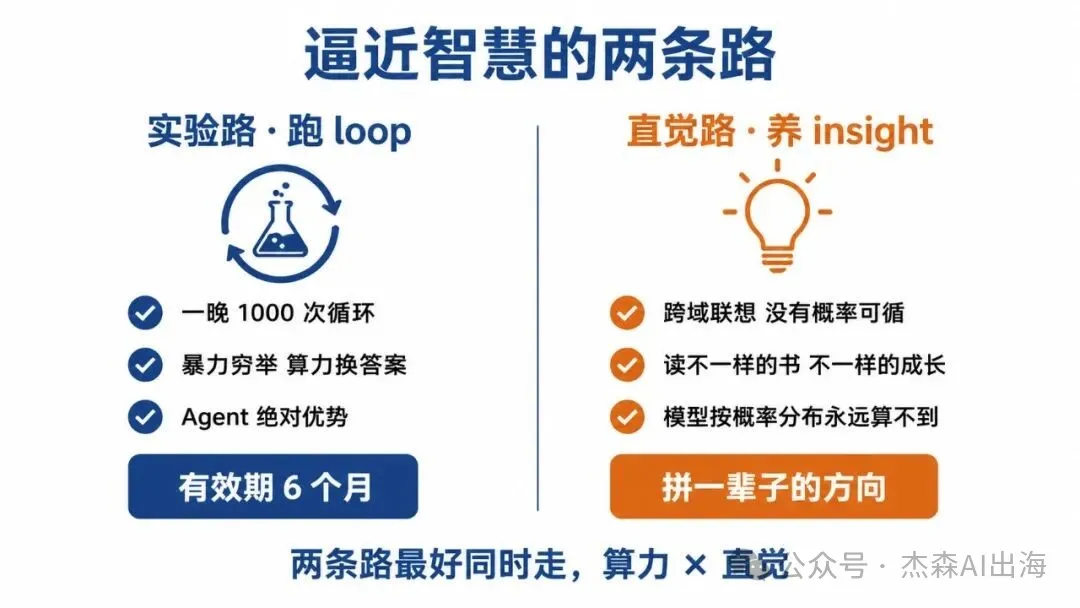 逼近智慧的两条路

实验路 · 跑 loop

一晚 1000 次循环

暴力穷举 算力换答案

Agent 绝对优势

有效期 6 个月

直觉路 · 养 insight

跨域联想 没有概率可循

读不一样的书 不一样的成长

模型按概率分布永远算不到

拼一辈子的方向

两条路最好同时走，算力 × 直觉

公众号 · 杰森AI出海